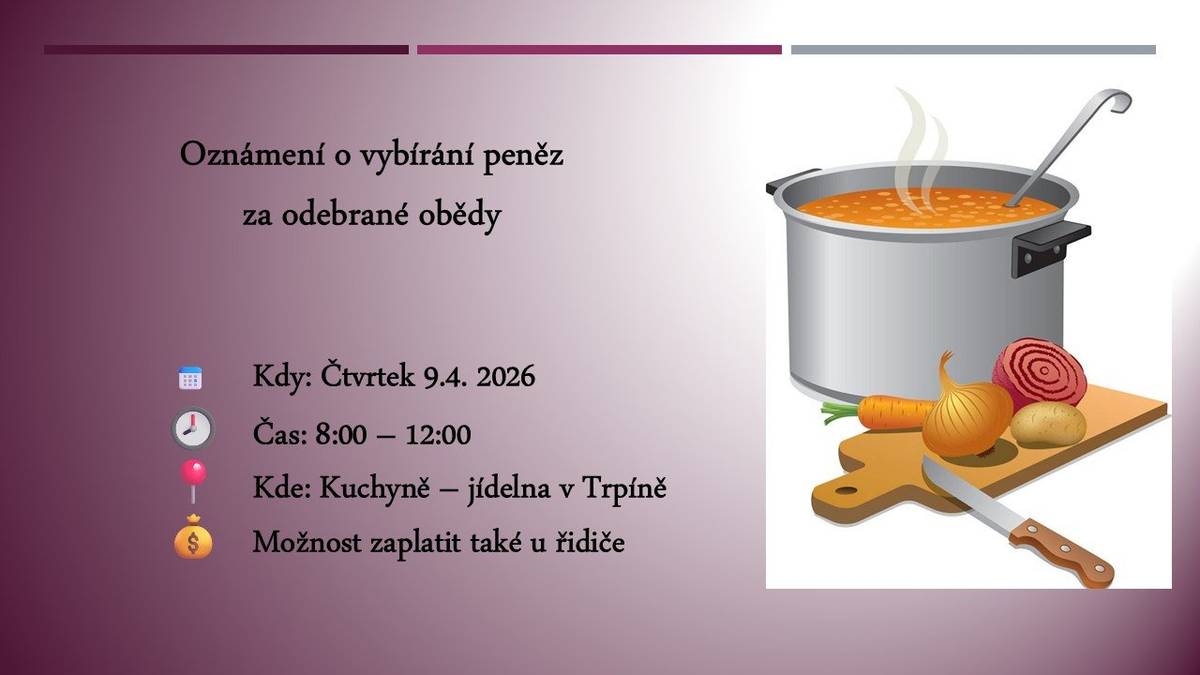 Oznámení o vybírání peněz
za odebrané obědy

Kdy: Čtvrtek 9.4. 2026

Čas: 8:00 – 12:00

Kde: Kuchyně – jídelna v Trpíně

Možnost zaplatit také u řidiče